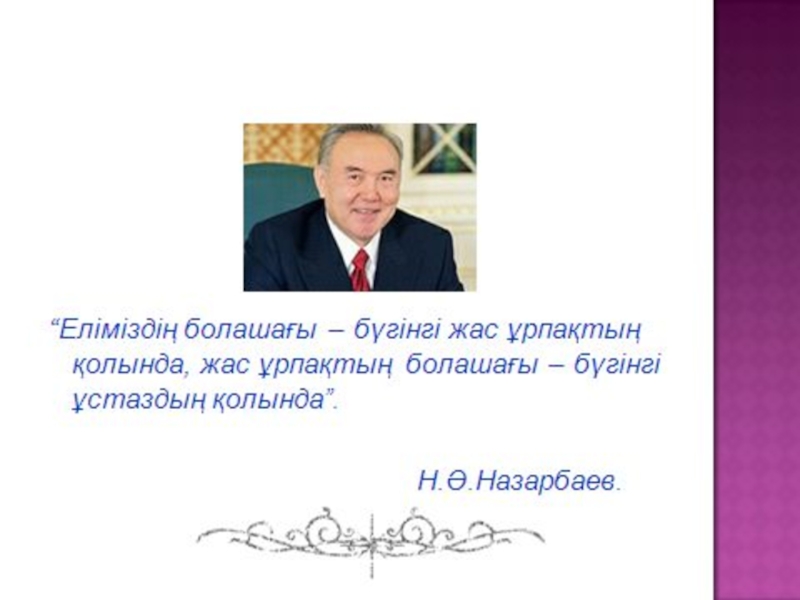 “Еліміздің болашағы – бүгінгі жас ұрпақтың қолында, жас ұрпақтың болашағы – бүгінгі ұстаздың қолында”.

Н.Ә.Назарбаев.